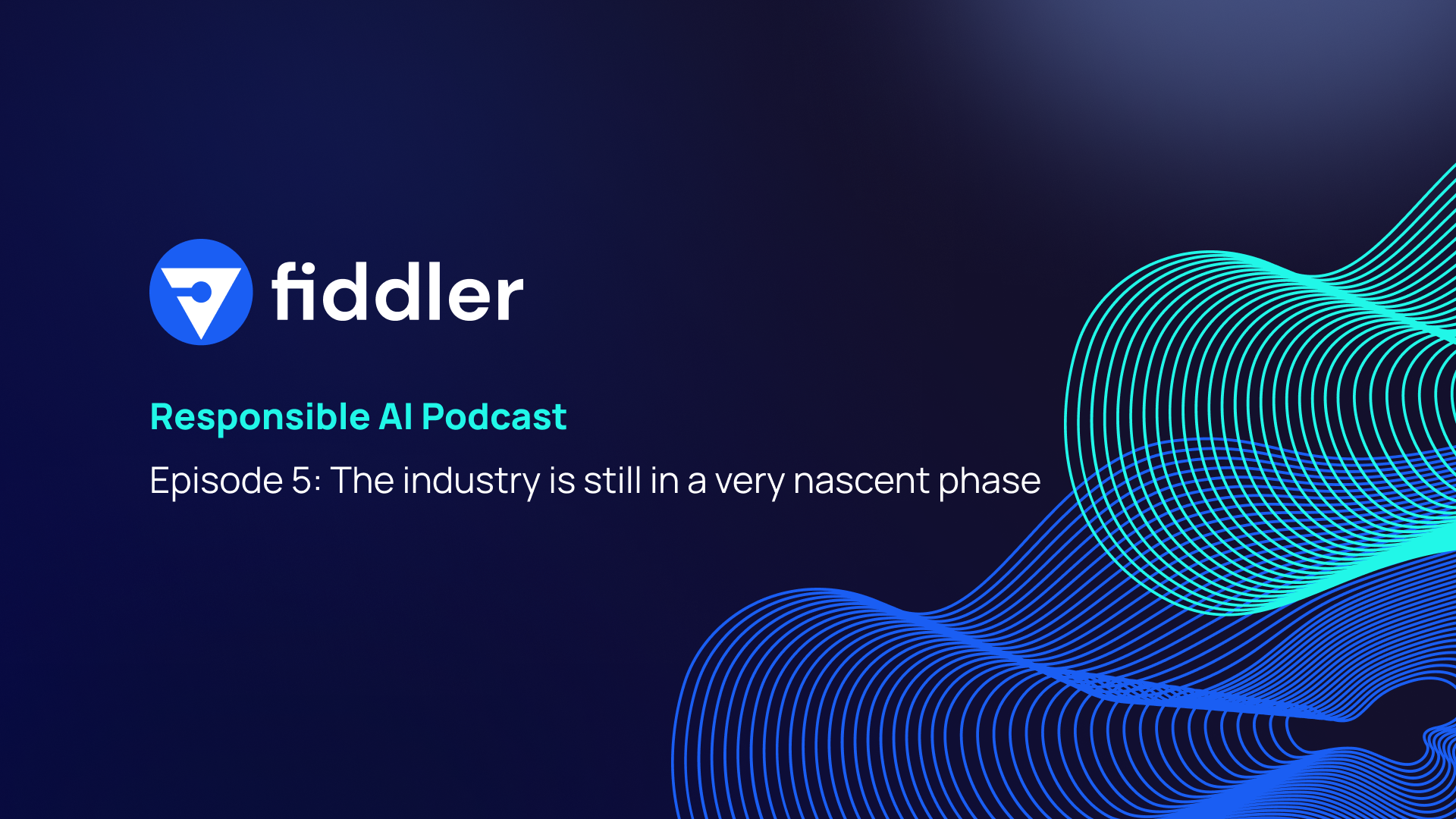 fiddler

Responsible AI Podcast

Episode 5: The industry is still in a very nascent phase